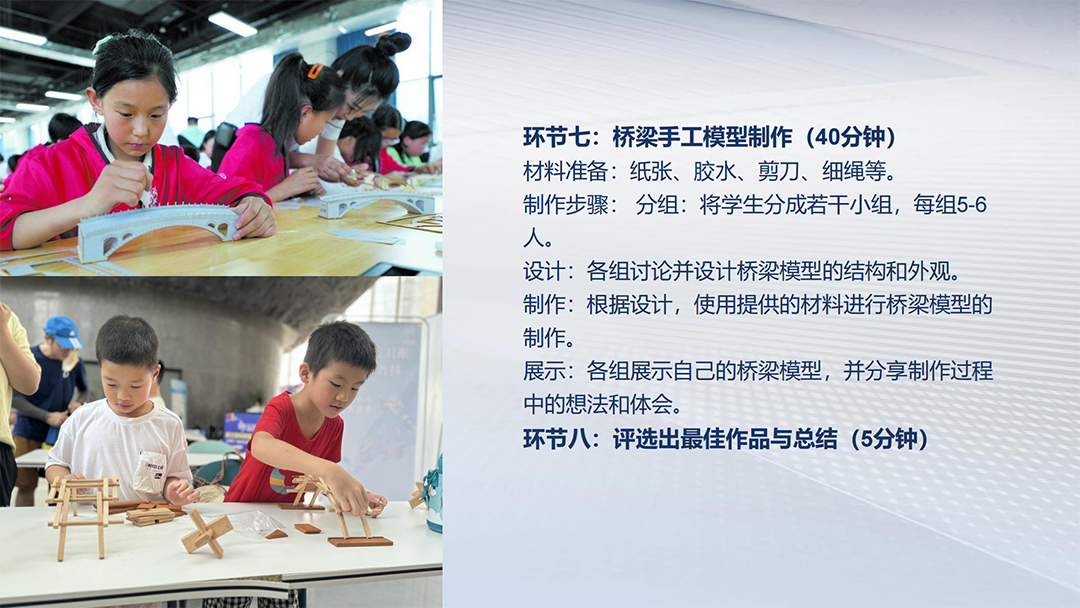 环节七：桥梁手工模型制作（40分钟）
材料准备：纸张、胶水、剪刀、细绳等。
制作步骤： 分组：将学生分成若干小组，每组5-6人。
设计：各组讨论并设计桥梁模型的结构和外观。
制作：根据设计，使用提供的材料进行桥梁模型的制作。
展示：各组展示自己的桥梁模型，并分享制作过程中的想法和体会。
环节八：评选出最佳作品与总结（5分钟）